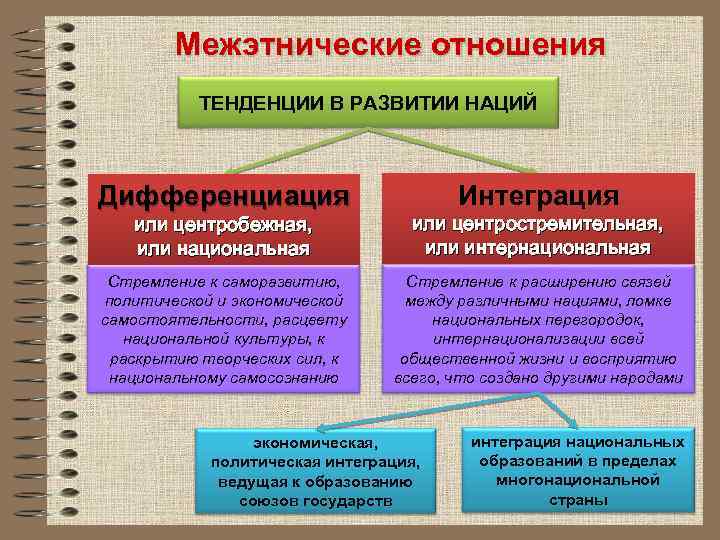 Межэтнические отношения

ТЕНДЕНЦИИ В РАЗВИТИИ НАЦИЙ

Дифференциация
или центробежная,
или национальная

Стремление к саморазвитию, политической и экономической самостоятельности, расцвету национальной культуры, к раскрытию творческих сил, к национальному самосознанию

Интеграция
или центростремительная,
или интернациональная

Стремление к расширению связей между различными нациями, ломке национальных перегородок, интернационализации всей общественной жизни и восприятию всего, что создано другими народами

экономическая, политическая интеграция, ведущая к образованию союзов государств

интеграция национальных образований в пределах многонациональной страны